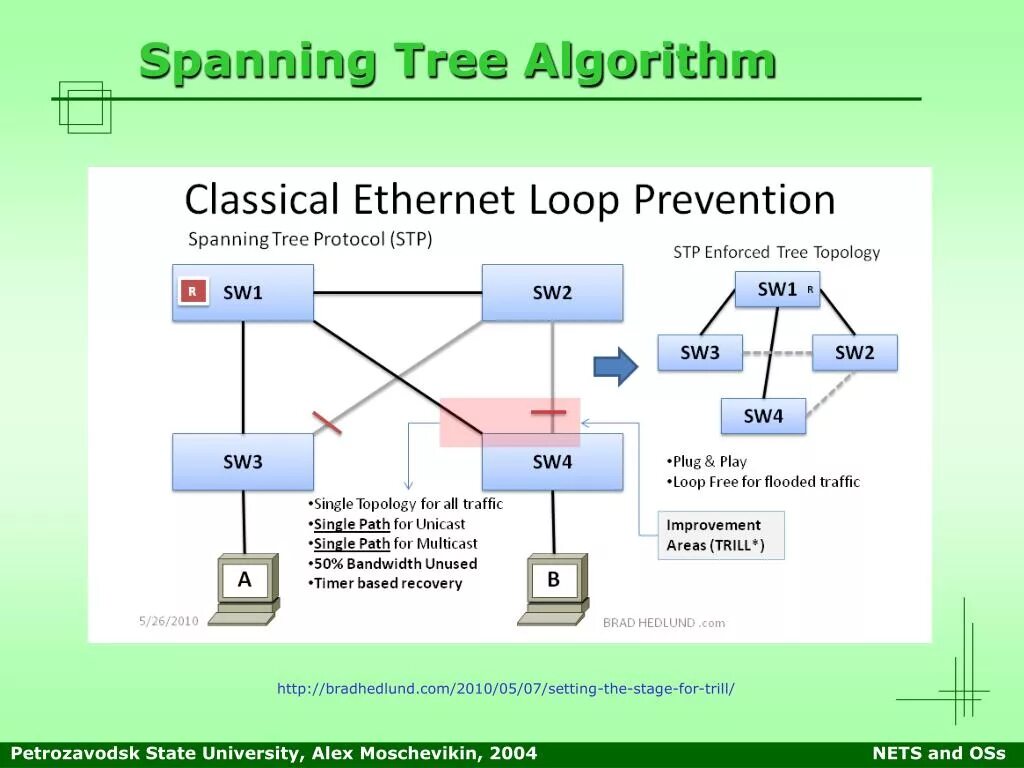 Spanning Tree Algorithm

Classical Ethernet Loop Prevention

Spanning Tree Protocol (STP)

R SW1

SW2

SW3

SW4

A

B

•Single Topology for all traffic
•Single Path for Unicast
•Single Path for Multicast
•50% Bandwidth Unused
•Timer based recovery

STP Enforced Tree Topology

SW1 R

SW3

SW2

SW4

•Plug & Play
•Loop Free for flooded traffic

Improvement Areas (TRILL*)

5/26/2010

BRAD HEDLUND .com

http://bradhedlund.com/2010/05/07/setting-the-stage-for-trill/

Petrozavodsk State University, Alex Moschevikin, 2004

NETS and OSs